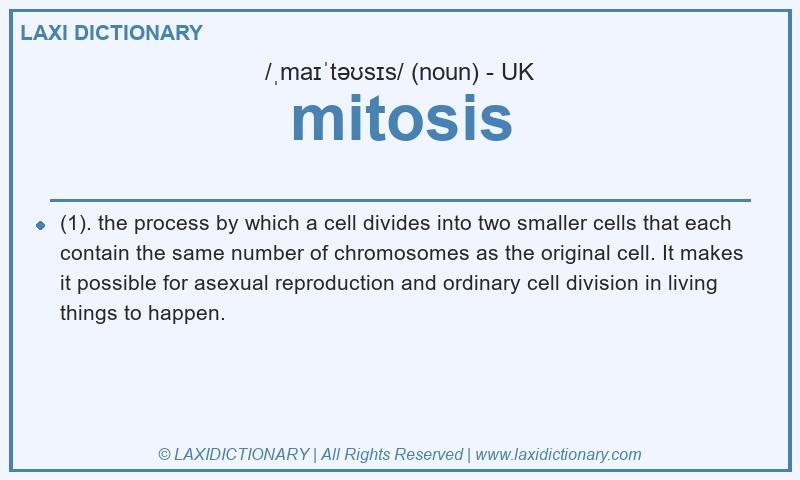 LAXI DICTIONARY

/ˌmaɪˈtəʊsɪs/ (noun) - UK

mitosis

(1). the process by which a cell divides into two smaller cells that each contain the same number of chromosomes as the original cell. It makes it possible for asexual reproduction and ordinary cell division in living things to happen.

© LAXIDICTIONARY | All Rights Reserved | www.laxidictionary.com